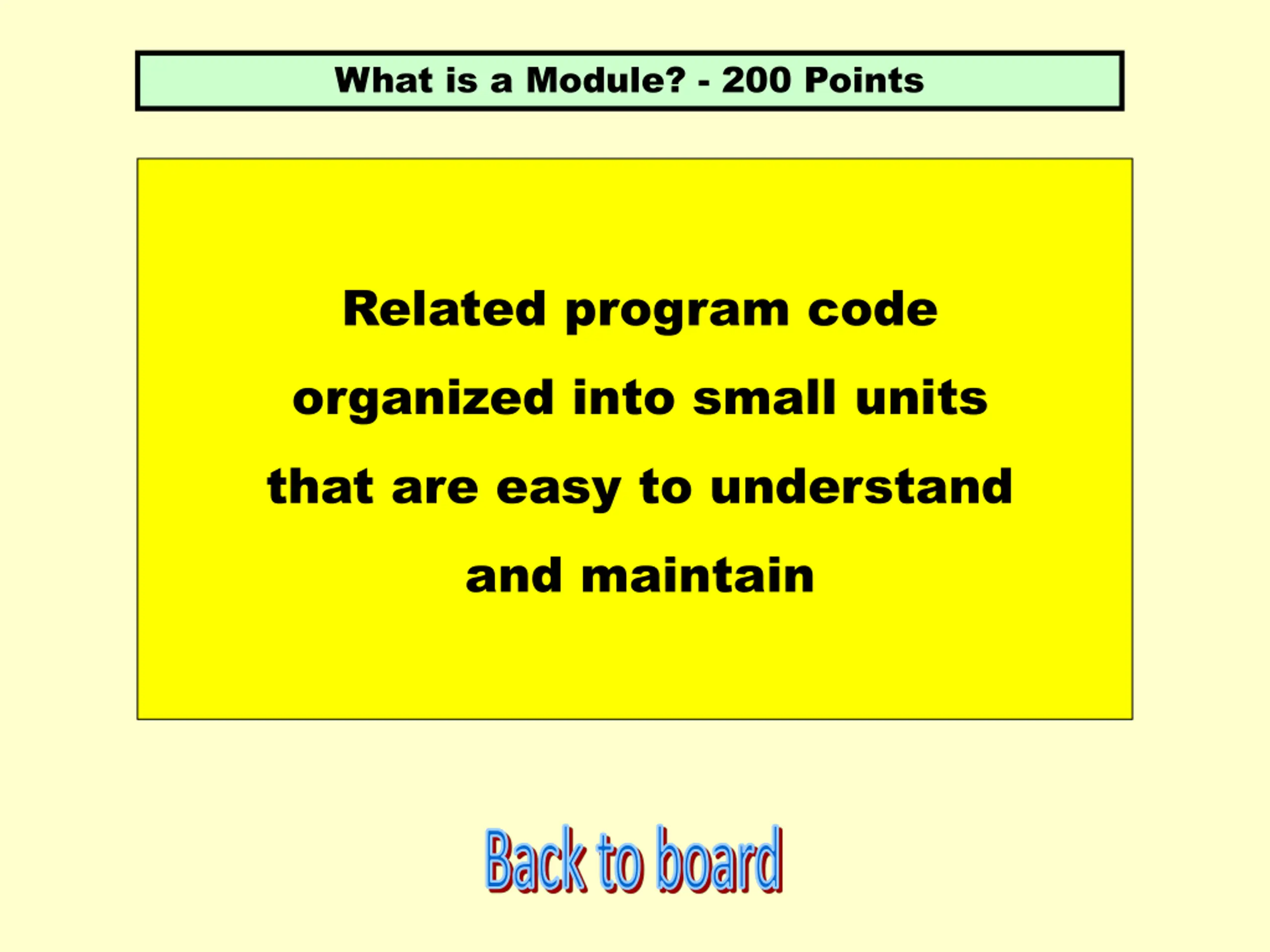 What is a Module? - 200 Points

Related program code organized into small units that are easy to understand and maintain

Back to board